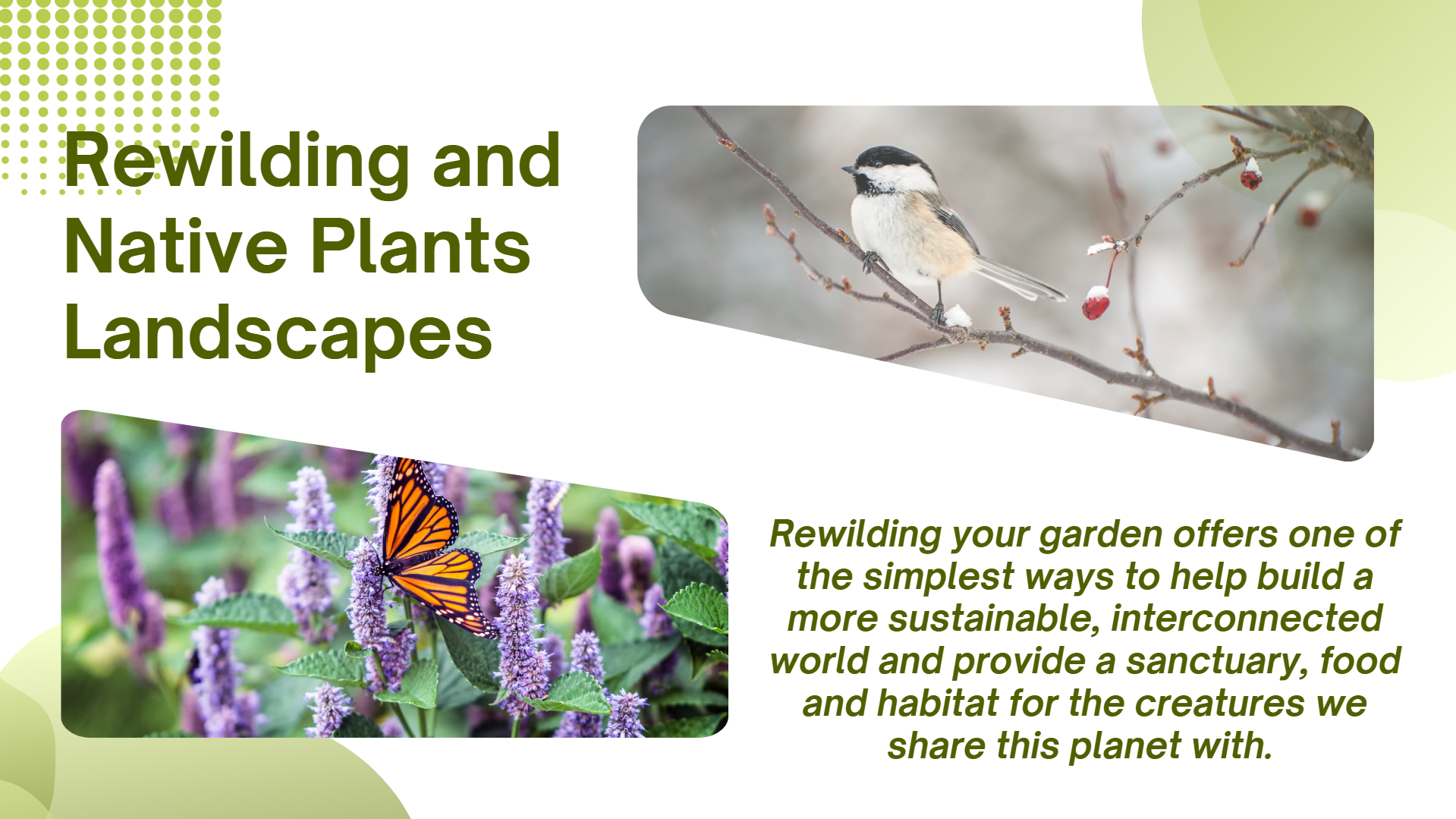 Rewilding and Native Plants Landscapes

Rewilding your garden offers one of the simplest ways to help build a more sustainable, interconnected world and provide a sanctuary, food and habitat for the creatures we share this planet with.